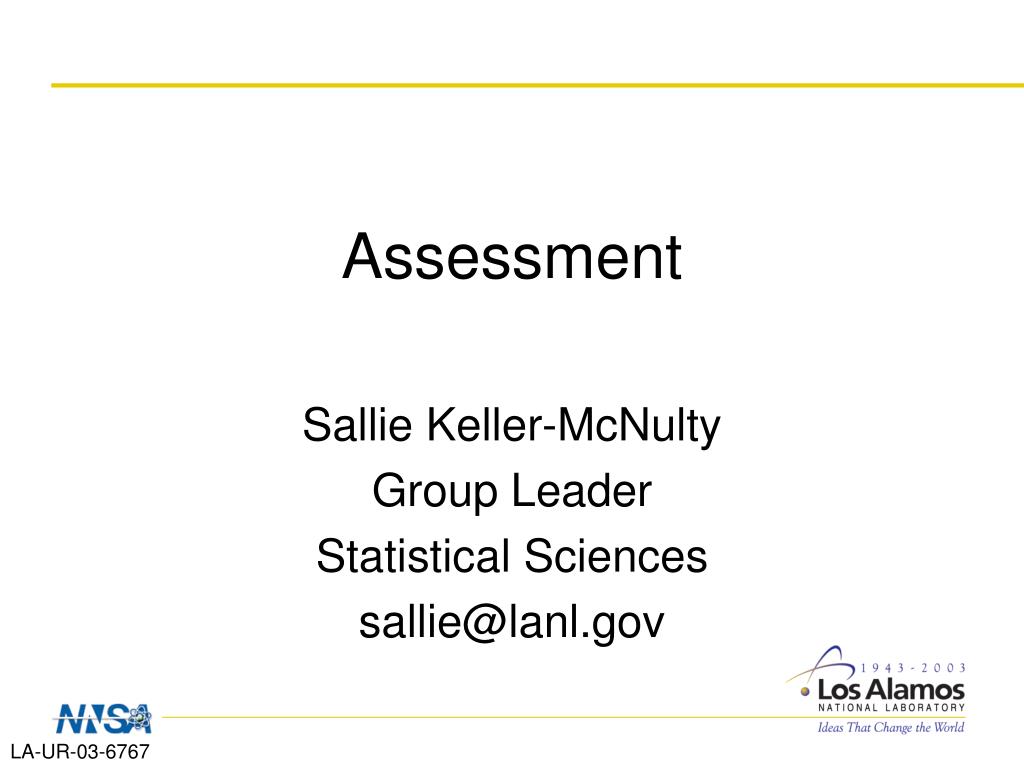 Assessment

Sallie Keller-McNulty
Group Leader
Statistical Sciences
sallie@lanl.gov

NNSA

LA-UR-03-6767

1943 - 2003
Los Alamos
NATIONAL LABORATORY
Ideas That Change the World